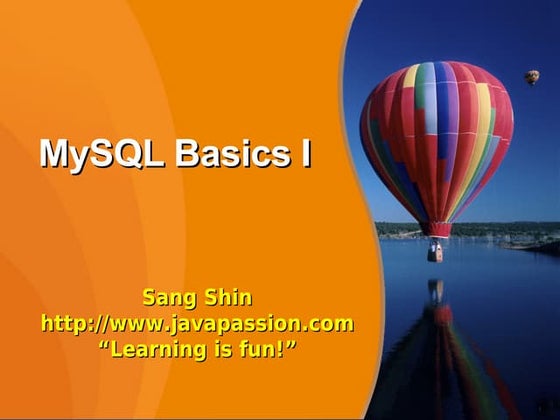 MySQL Basics I

Sang Shin
http://www.javapassion.com
“Learning is fun!”